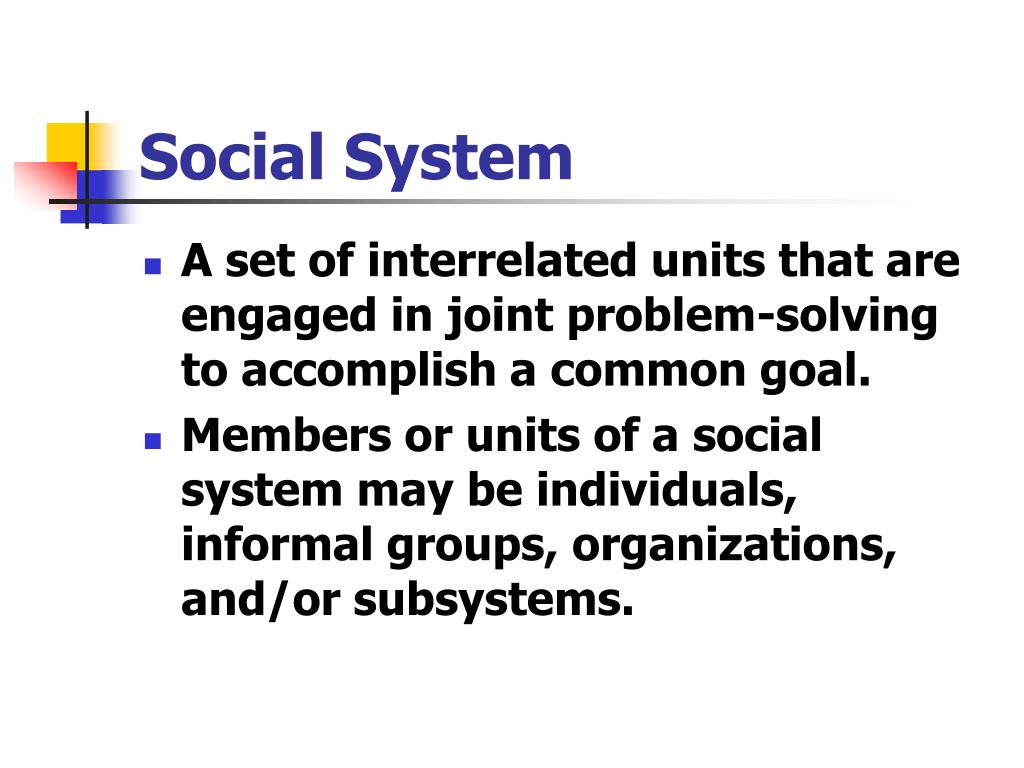 Social System

- A set of interrelated units that are engaged in joint problem-solving to accomplish a common goal.
- Members or units of a social system may be individuals, informal groups, organizations, and/or subsystems.